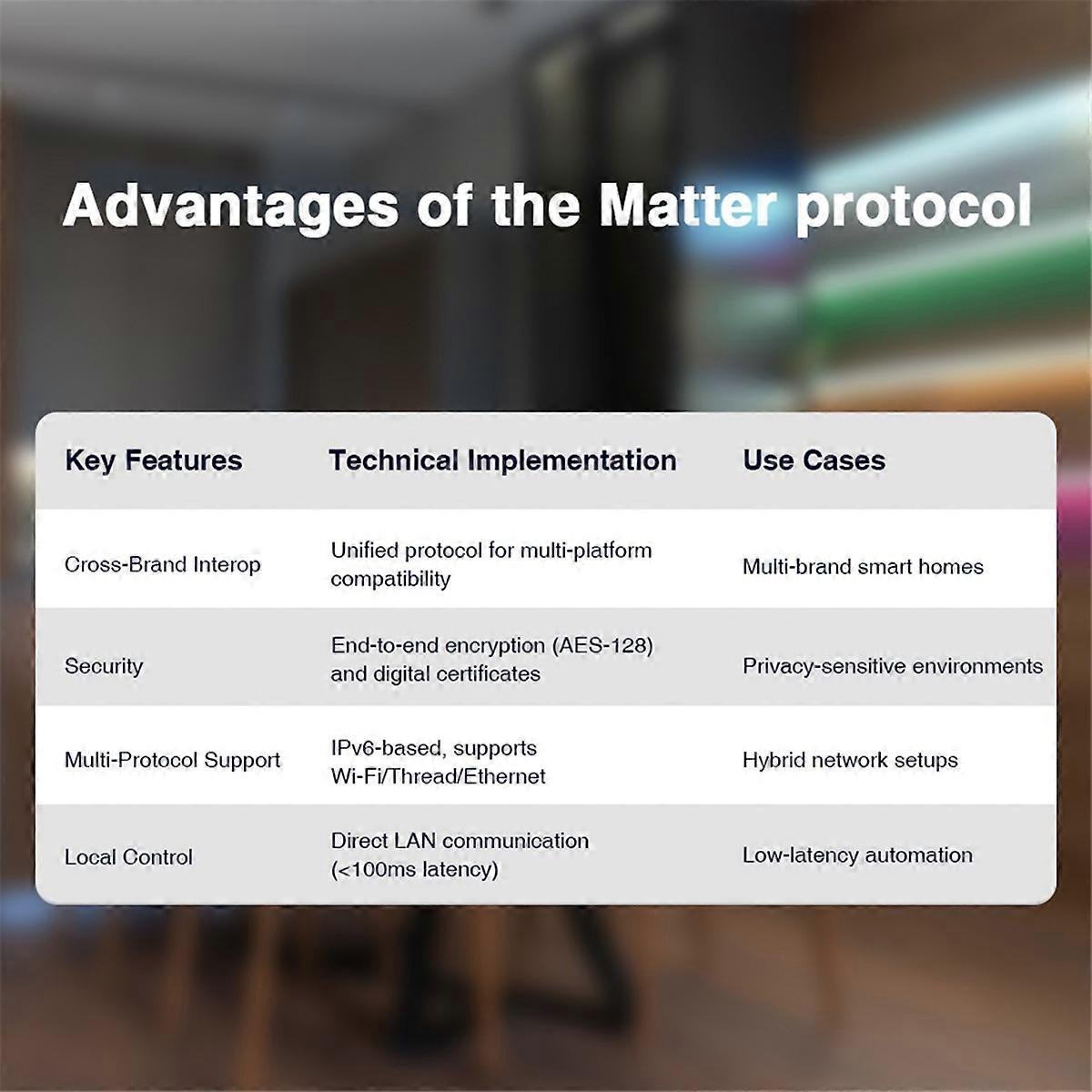 Advantages of the Matter protocol

| Key Features | Technical Implementation | Use Cases |
|---|---|---|
| Cross-Brand Interop | Unified protocol for multi-platform compatibility | Multi-brand smart homes |
| Security | End-to-end encryption (AES-128) and digital certificates | Privacy-sensitive environments |
| Multi-Protocol Support | IPv6-based, supports Wi-Fi/Thread/Ethernet | Hybrid network setups |
| Local Control | Direct LAN communication (<100ms latency) | Low-latency automation |